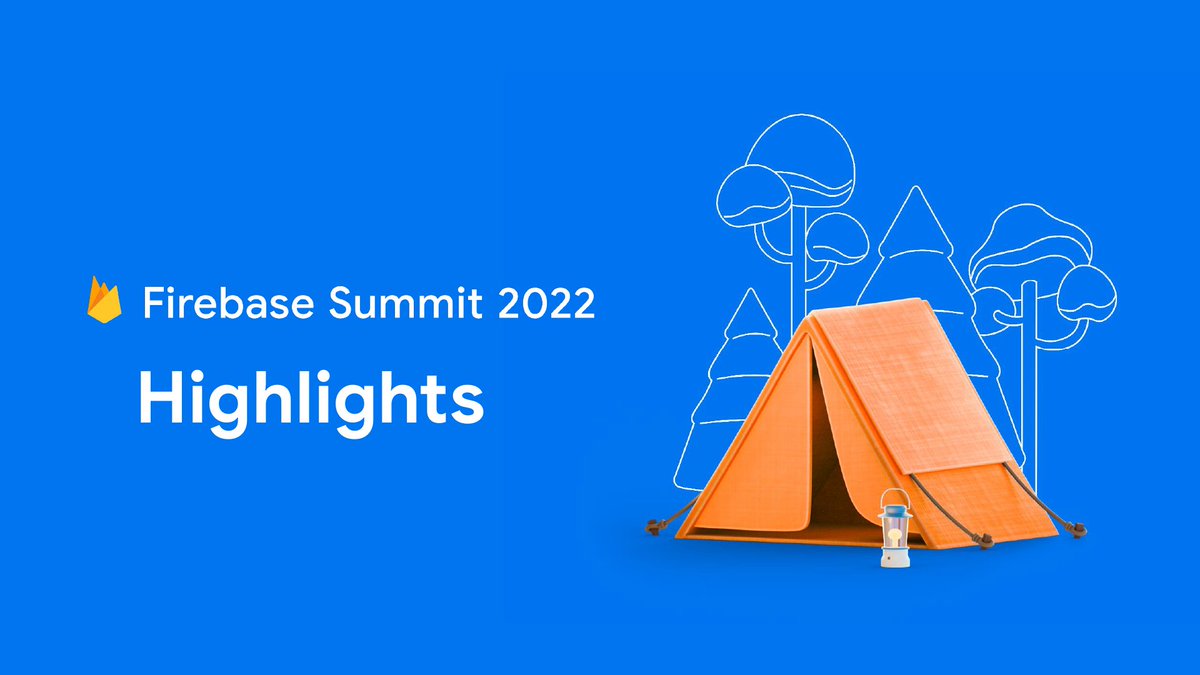 Firebase Summit 2022

Highlights